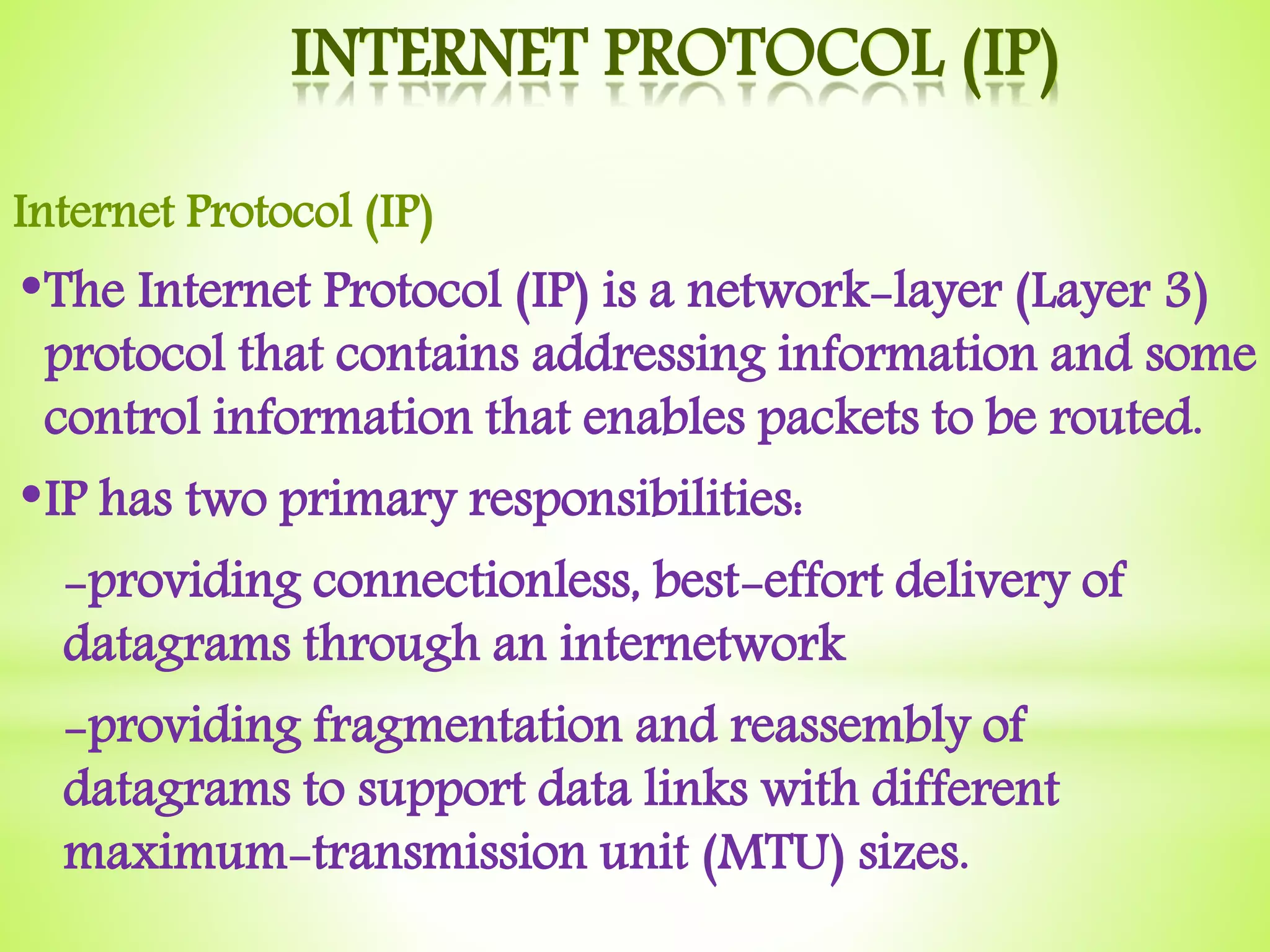 INTERNET PROTOCOL (IP)

Internet Protocol (IP)

•The Internet Protocol (IP) is a network-layer (Layer 3) protocol that contains addressing information and some control information that enables packets to be routed.

•IP has two primary responsibilities:

-providing connectionless, best-effort delivery of datagrams through an internetwork

-providing fragmentation and reassembly of datagrams to support data links with different maximum-transmission unit (MTU) sizes.